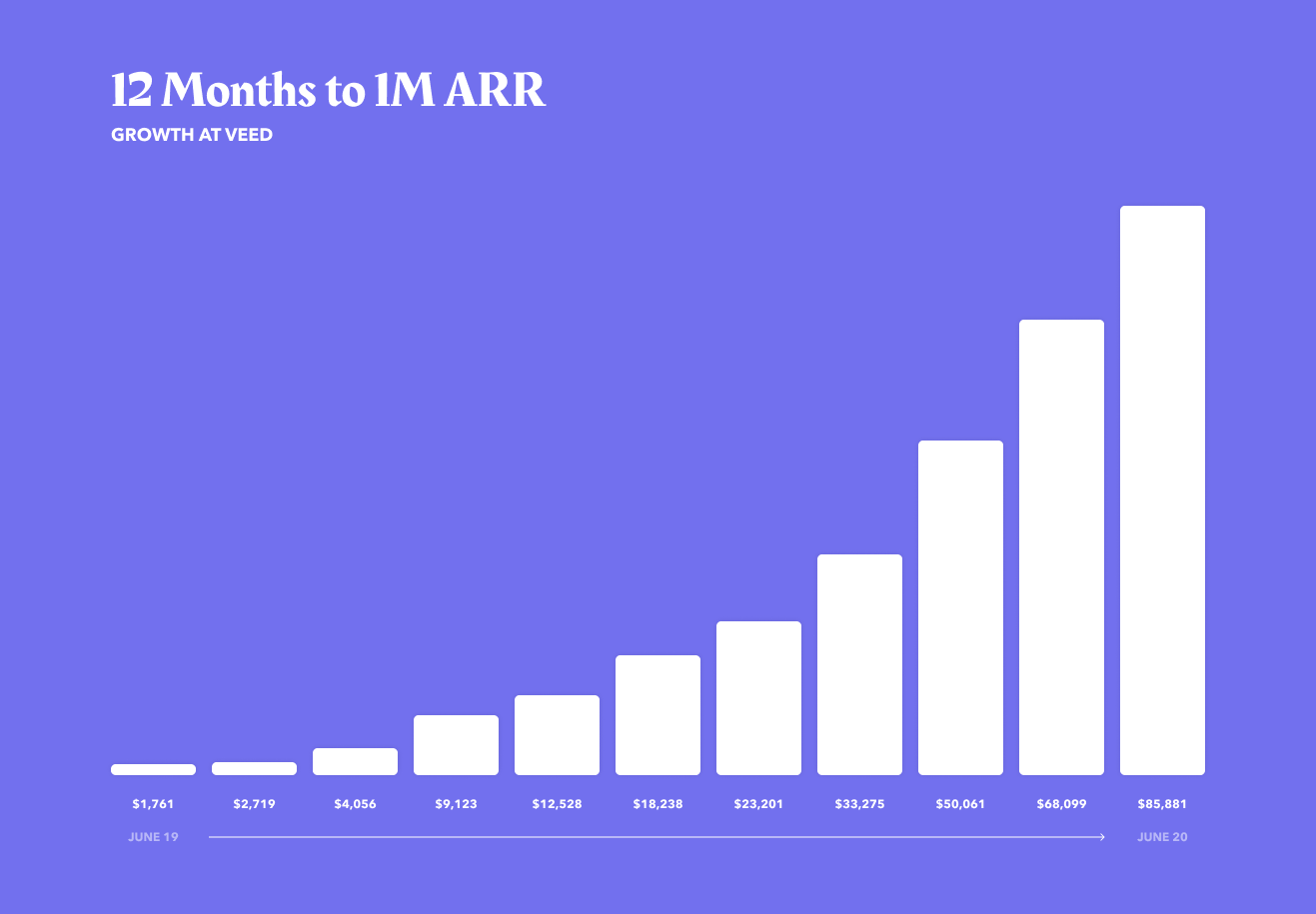 12 Months to 1M ARR
GROWTH AT VEED

$1,761 $2,719 $4,056 $9,123 $12,528 $18,238 $23,201 $33,275 $50,061 $68,099 $85,881

JUNE 19 JUNE 20